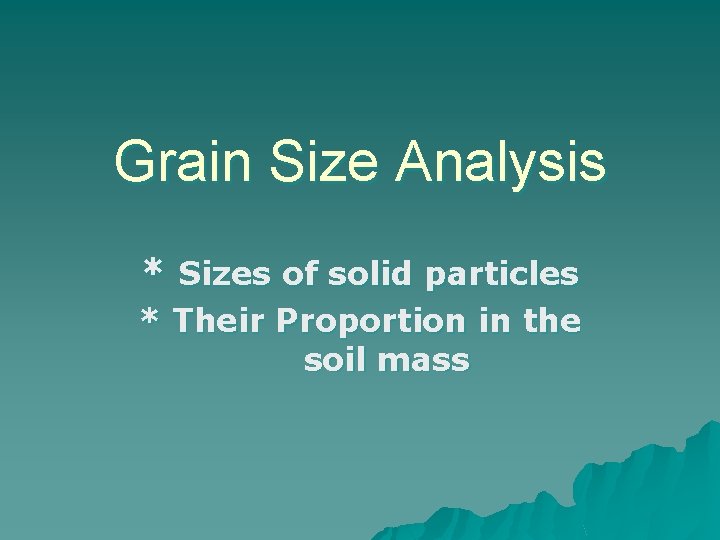 Grain Size Analysis

* Sizes of solid particles
* Their Proportion in the soil mass